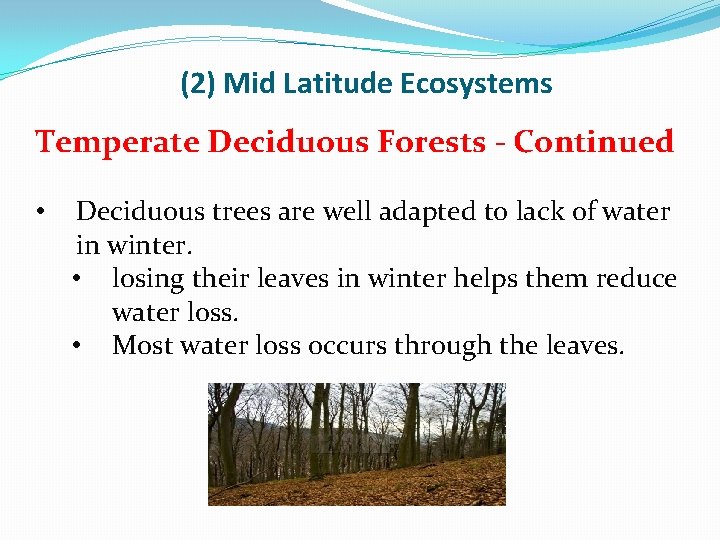 (2) Mid Latitude Ecosystems

Temperate Deciduous Forests - Continued

• Deciduous trees are well adapted to lack of water in winter.
  • losing their leaves in winter helps them reduce water loss.
  • Most water loss occurs through the leaves.